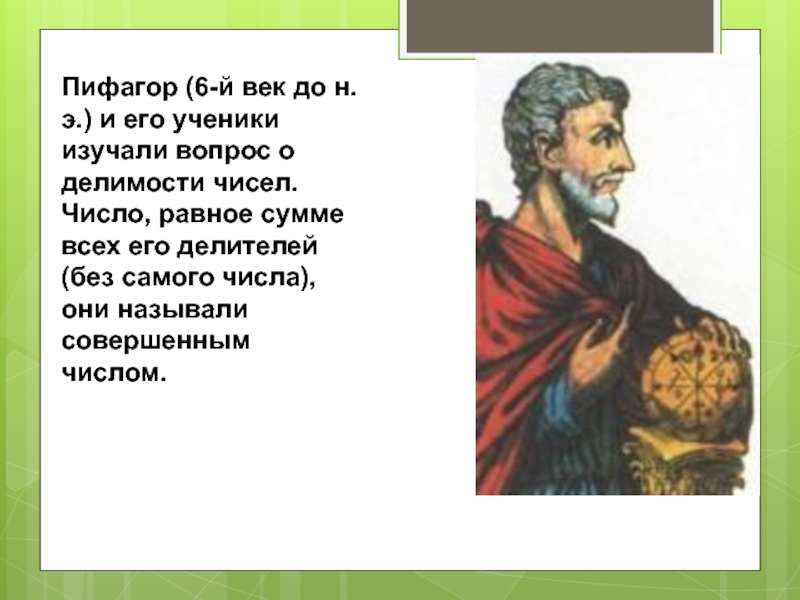 Пифагор (6-й век до н. э.) и его ученики изучали вопрос о делимости чисел. Число, равное сумме всех его делителей (без самого числа), они называли совершенным числом.